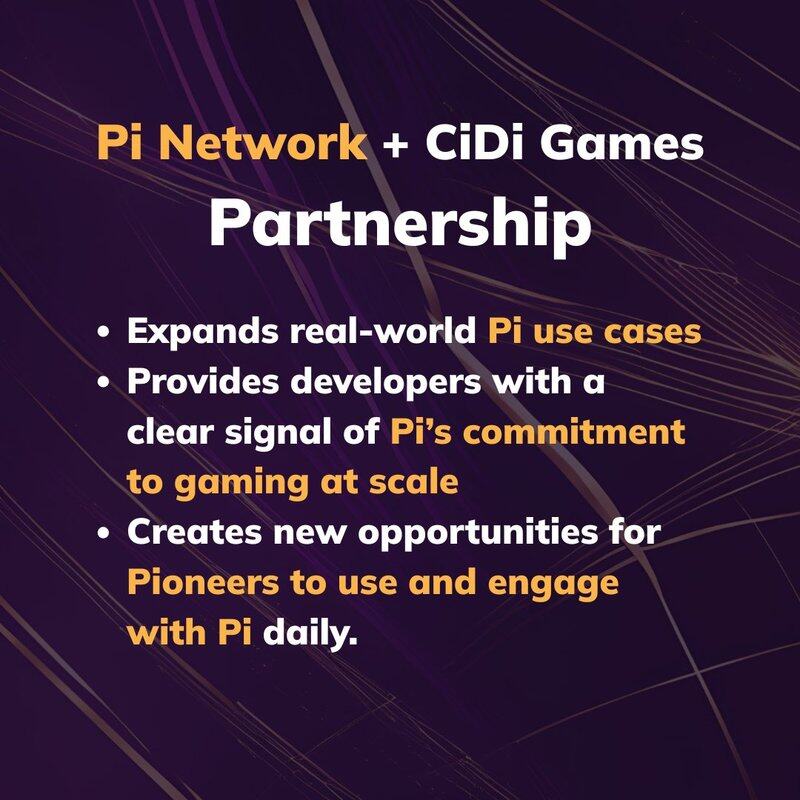 Pi Network + CiDi Games
Partnership

• Expands real-world Pi use cases
• Provides developers with a clear signal of Pi's commitment to gaming at scale
• Creates new opportunities for Pioneers to use and engage with Pi daily.